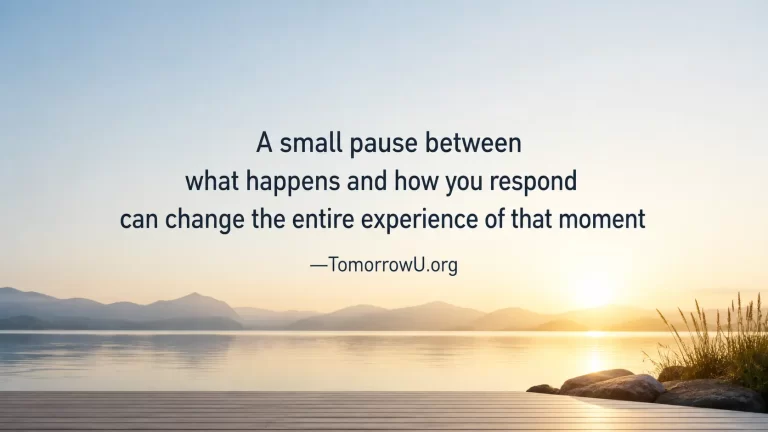 A small pause between what happens and how you respond can change the entire experience of that moment

—TomorrowU.org